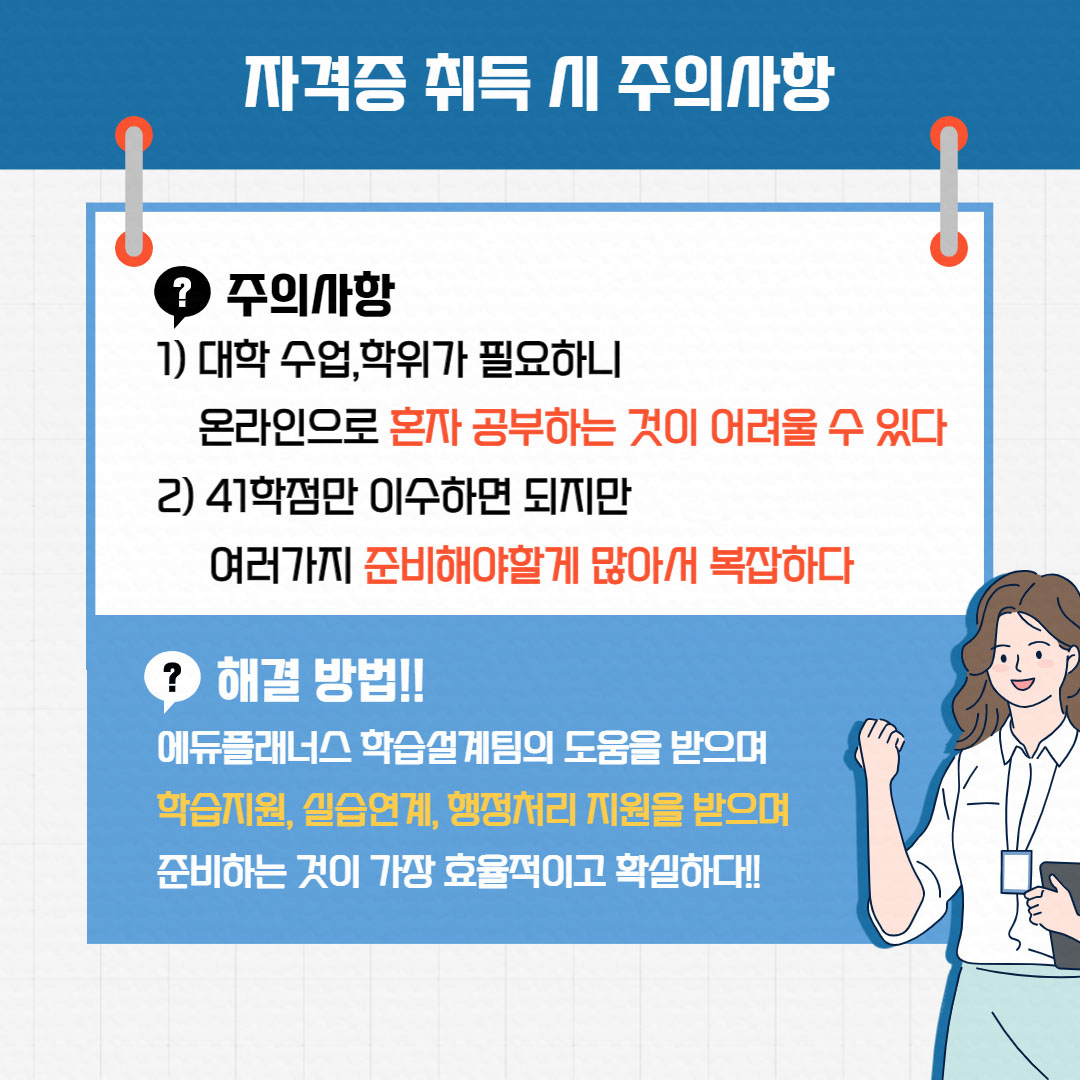 자격증 취득 시 주의사항

? 주의사항

1) 대학 수업,학위가 필요하니 온라인으로 혼자 공부하는 것이 어려울 수 있다

2) 41학점만 이수하면 되지만 여러가지 준비해야할게 많아서 복잡하다

? 해결 방법!!

에듀플래너스 학습설계팀의 도움을 받으며 학습지원, 실습연계, 행정처리 지원을 받으며 준비하는 것이 가장 효율적이고 확실하다!!